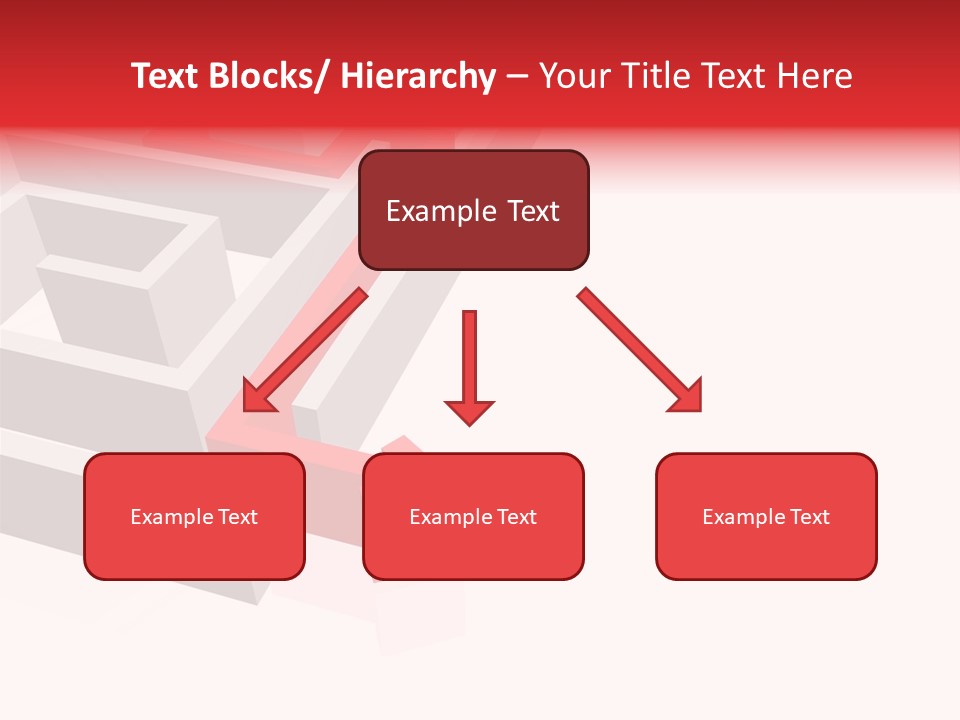 Text Blocks/ Hierarchy – Your Title Text Here

Example Text

Example Text

Example Text

Example Text